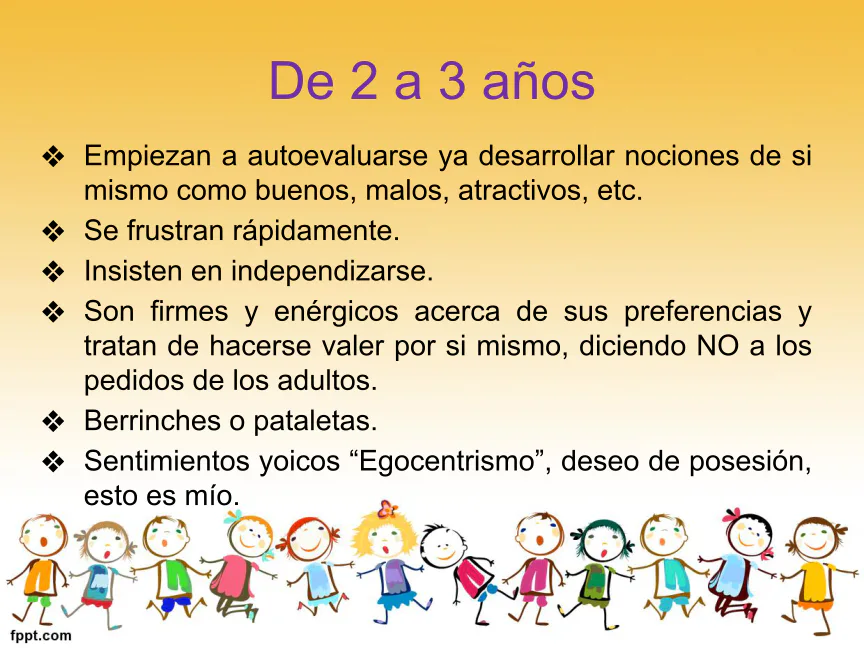 De 2 a 3 años

❖ Empiezan a autoevaluarse ya desarrollar nociones de si mismo como buenos, malos, atractivos, etc.
❖ Se frustran rápidamente.
❖ Insisten en independizarse.
❖ Son firmes y enérgicos acerca de sus preferencias y tratan de hacerse valer por si mismo, diciendo NO a los pedidos de los adultos.
❖ Berrinches o pataletas.
❖ Sentimientos yoicos “Egocentrismo”, deseo de posesión, esto es mío.

fppt.com